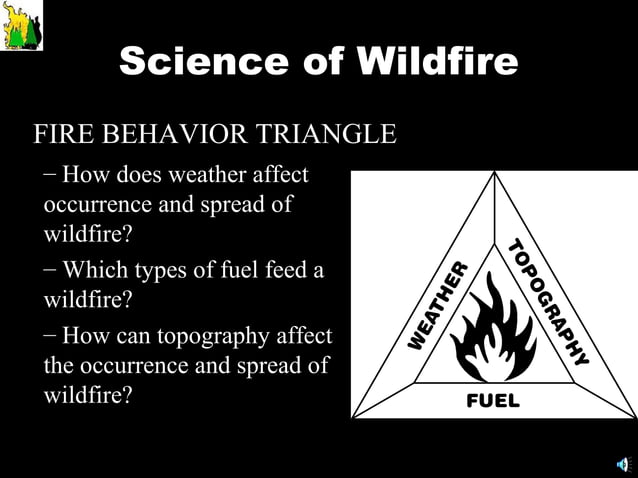 Science of Wildfire

FIRE BEHAVIOR TRIANGLE

– How does weather affect occurrence and spread of wildfire?

– Which types of fuel feed a wildfire?

– How can topography affect the occurrence and spread of wildfire?

WEATHER

TOPOGRAPHY

FUEL